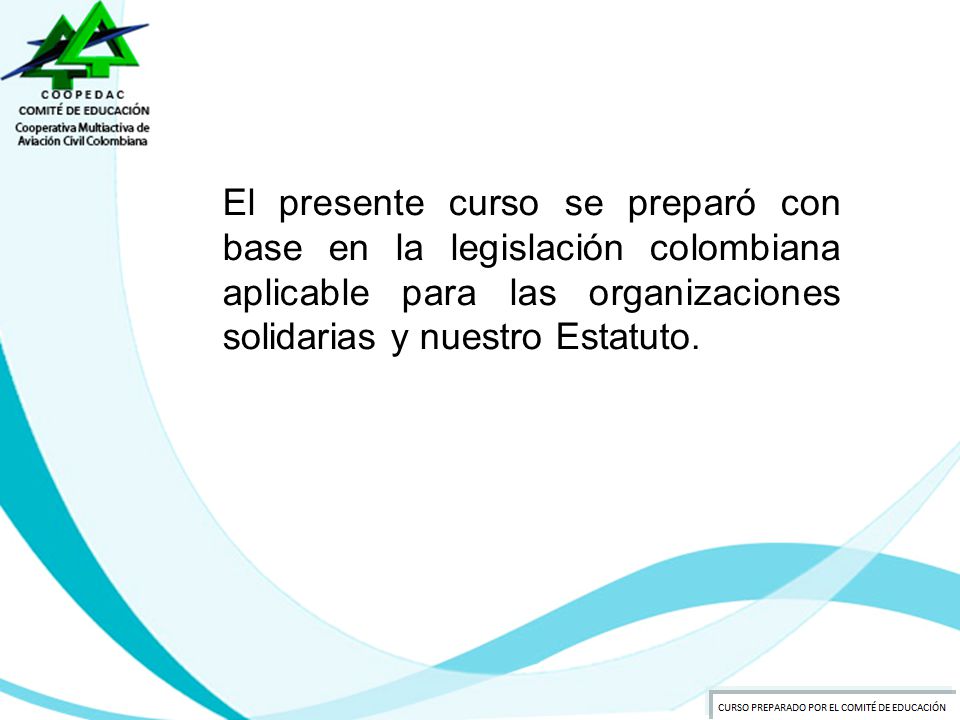 COOPEDAC
COMITÉ DE EDUCACIÓN
Cooperativa Multiactiva de Aviación Civil Colombiana

El presente curso se preparó con base en la legislación colombiana aplicable para las organizaciones solidarias y nuestro Estatuto.

CURSO PREPARADO POR EL COMITÉ DE EDUCACIÓN